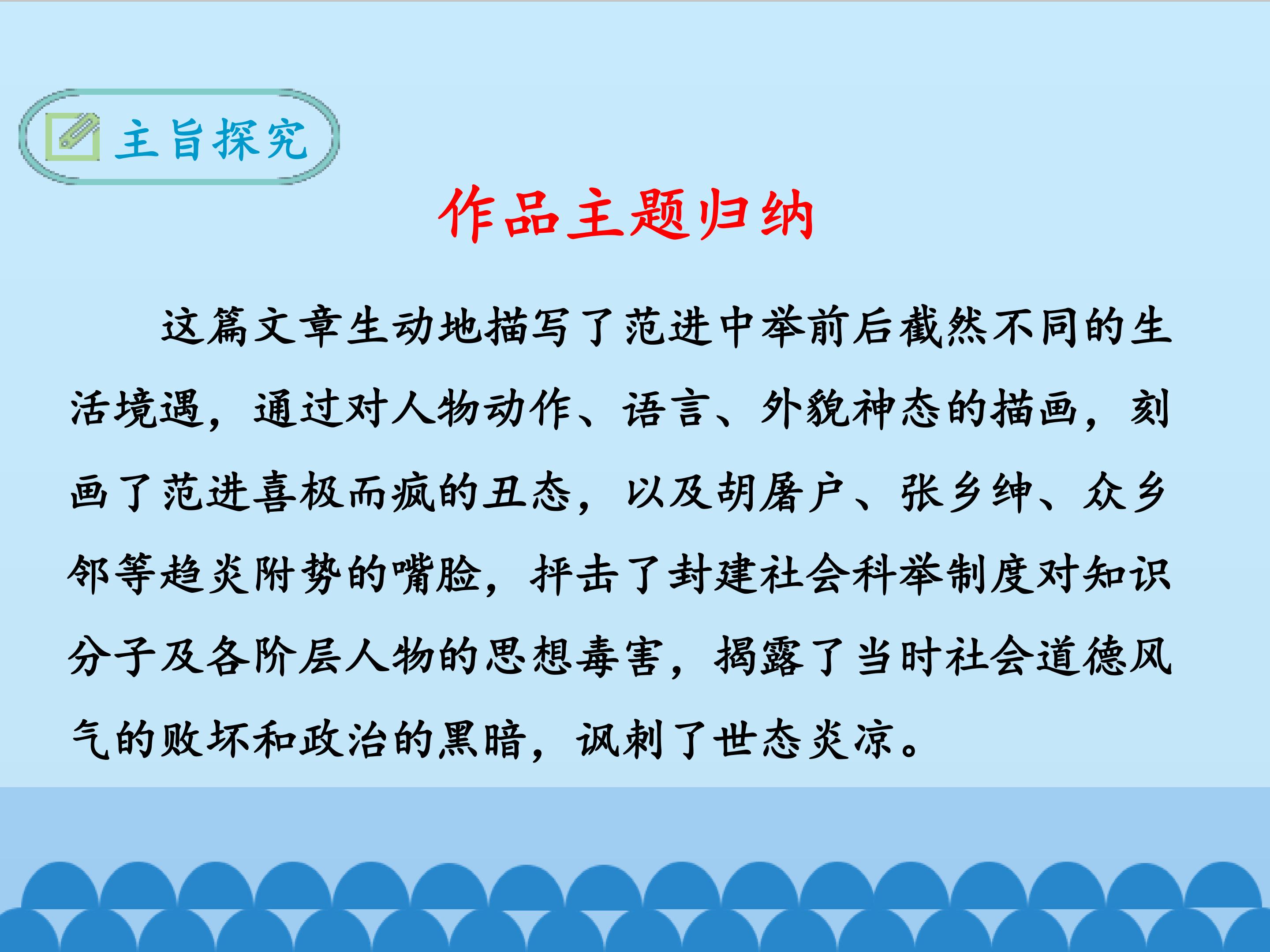 主旨探究

作品主题归纳

这篇文章生动地描写了范进中举前后截然不同的生活境遇，通过对人物动作、语言、外貌神态的描画，刻画了范进喜极而疯的丑态，以及胡屠户、张乡绅、众乡邻等趋炎附势的嘴脸，抨击了封建社会科举制度对知识分子及各阶层人物的思想毒害，揭露了当时社会道德风气的败坏和政治的黑暗，讽刺了世态炎凉。